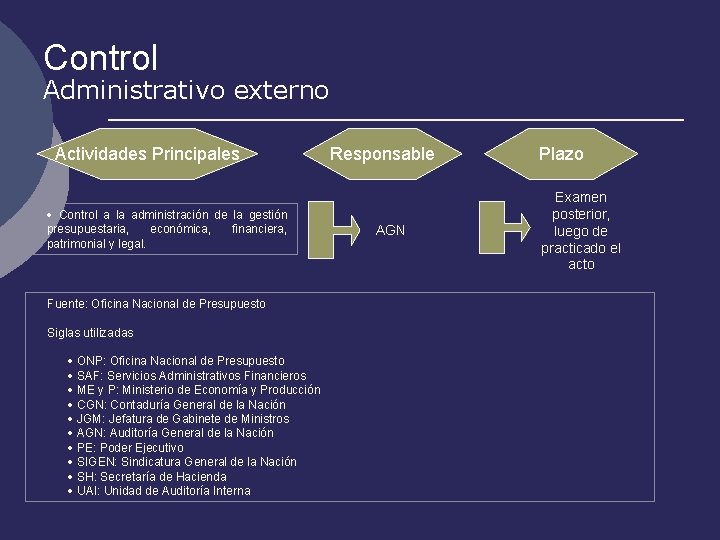 Control
Administrativo externo

Actividades Principales

Responsable

Plazo

• Control a la administración de la gestión presupuestaria, económica, financiera, patrimonial y legal.

AGN

Examen posterior, luego de practicado el acto

Fuente: Oficina Nacional de Presupuesto

Siglas utilizadas

• ONP: Oficina Nacional de Presupuesto
• SAF: Servicios Administrativos Financieros
• ME y P: Ministerio de Economía y Producción
• CGN: Contaduría General de la Nación
• JGM: Jefatura de Gabinete de Ministros
• AGN: Auditoría General de la Nación
• PE: Poder Ejecutivo
• SIGEN: Sindicatura General de la Nación
• SH: Secretaría de Hacienda
• UAI: Unidad de Auditoría Interna